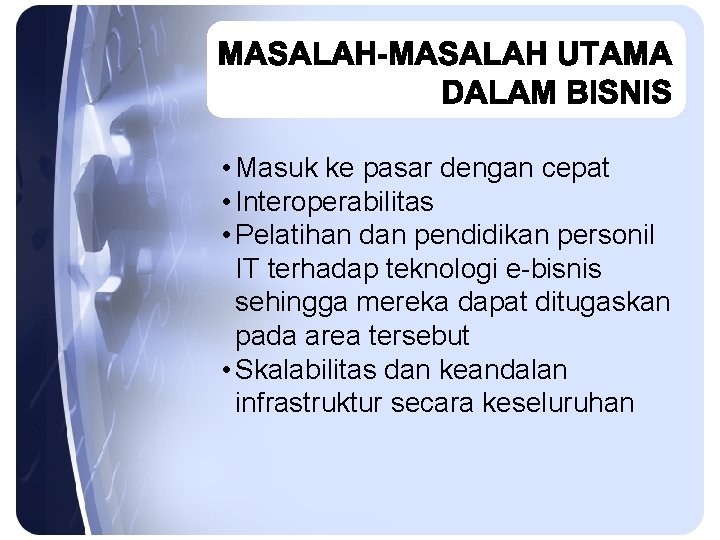 MASALAH-MASALAH UTAMA DALAM BISNIS

• Masuk ke pasar dengan cepat
• Interoperabilitas
• Pelatihan dan pendidikan personil IT terhadap teknologi e-bisnis sehingga mereka dapat ditugaskan pada area tersebut
• Skalabilitas dan keandalan infrastruktur secara keseluruhan